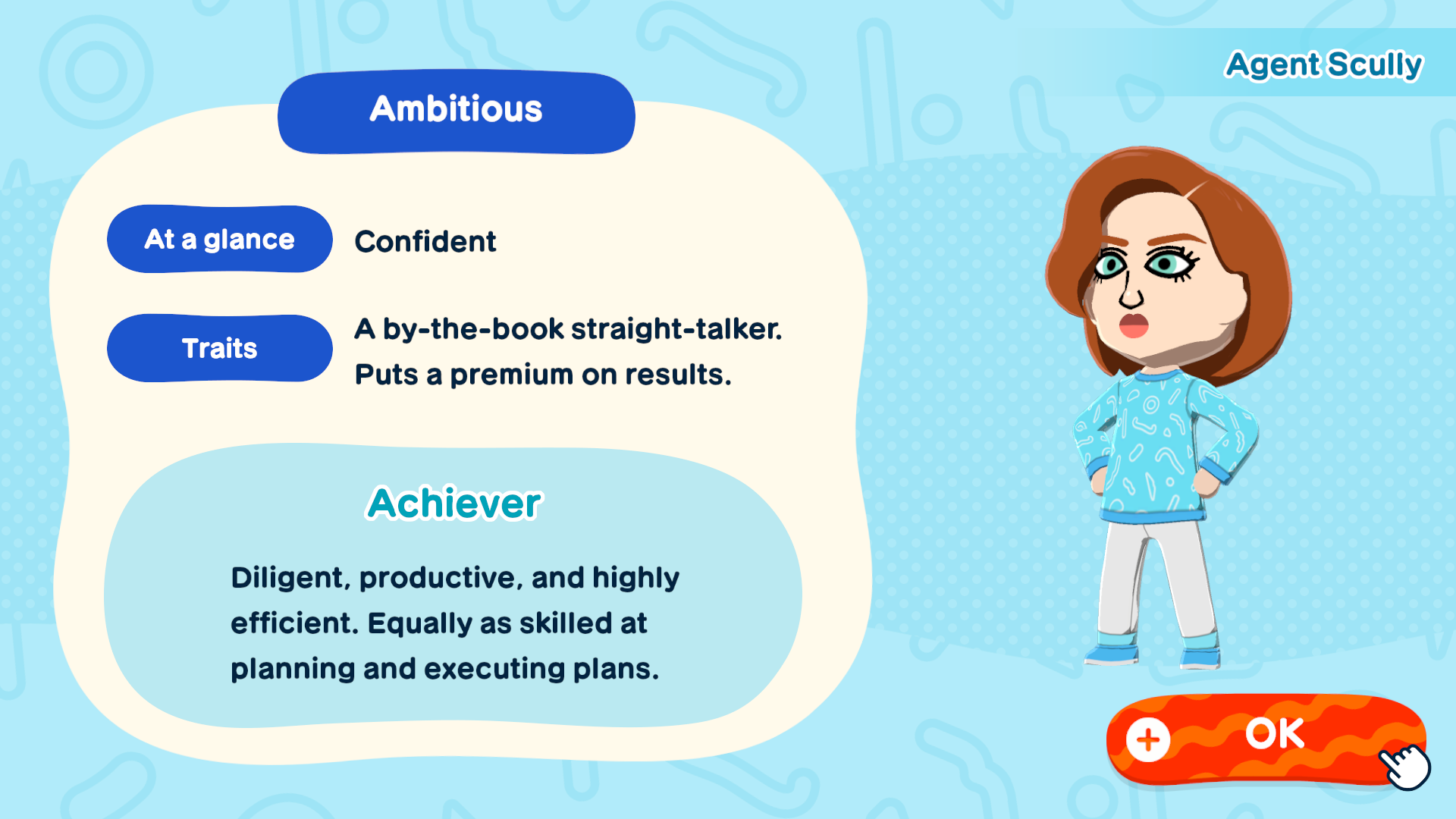 Agent Scully

Ambitious

At a glance
Confident

Traits
A by-the-book straight-talker. Puts a premium on results.

Achiever

Diligent, productive, and highly efficient. Equally as skilled at planning and executing plans.

+ OK